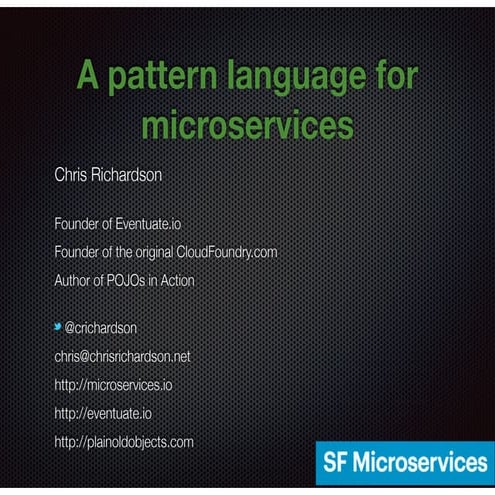 A pattern language for microservices

Chris Richardson

Founder of Eventuate.io

Founder of the original CloudFoundry.com

Author of POJOs in Action

@crichardson

chris@chrisrichardson.net

http://microservices.io

http://eventuate.io

http://plainoldobjects.com

SF Microservices